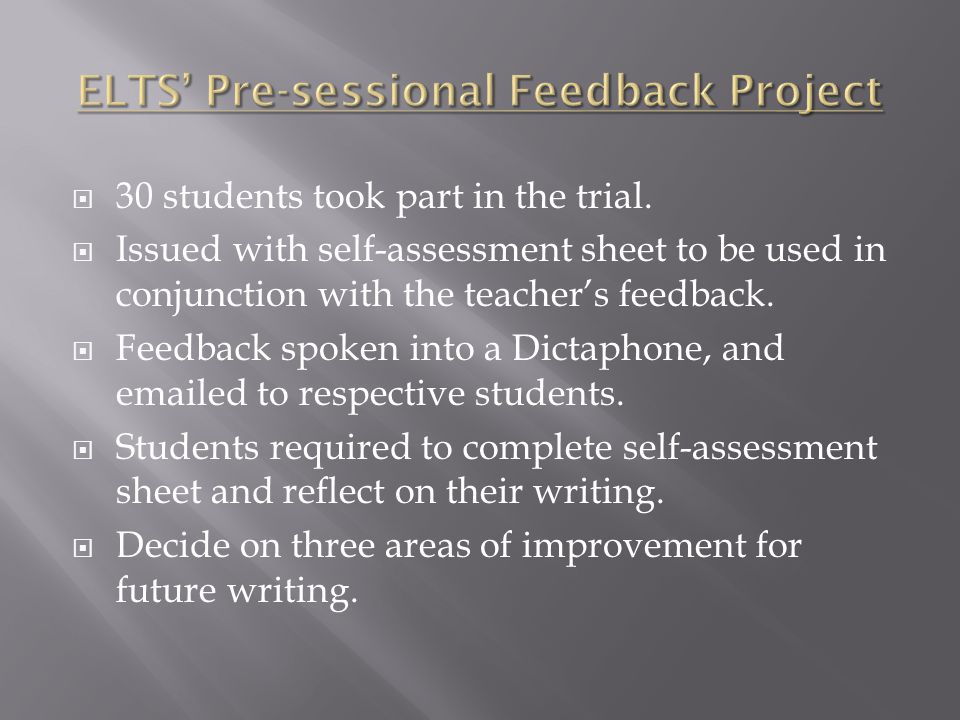 ELTS' Pre-sessional Feedback Project

30 students took part in the trial.

Issued with self-assessment sheet to be used in conjunction with the teacher's feedback.

Feedback spoken into a Dictaphone, and emailed to respective students.

Students required to complete self-assessment sheet and reflect on their writing.

Decide on three areas of improvement for future writing.